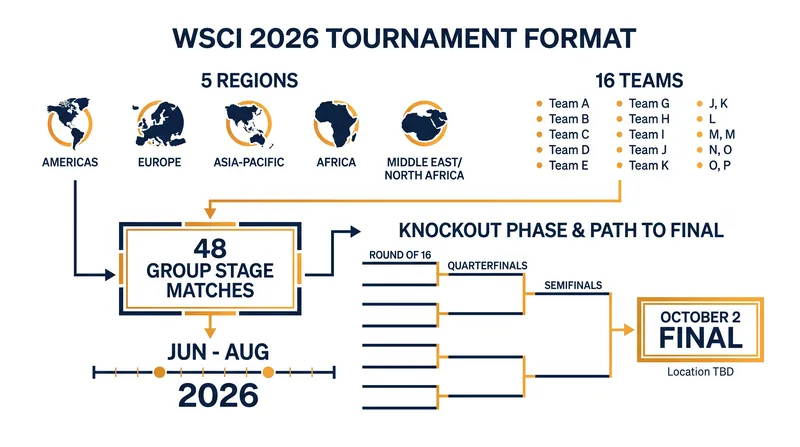 WSCI 2026 TOURNAMENT FORMAT

5 REGIONS

AMERICAS
EUROPE
ASIA-PACIFIC
AFRICA
MIDDLE EAST/ NORTH AFRICA

16 TEAMS

Team A
Team B
Team C
Team D
Team E

Team G
Team H
Team I
Team J
Team K

J, K
L
M, M
N, O
O, P

48 GROUP STAGE MATCHES

JUN - AUG
2026

KNOCKOUT PHASE & PATH TO FINAL

ROUND OF 16
QUARTERFINALS
SEMIFINALS

OCTOBER 2
FINAL
Location TBD